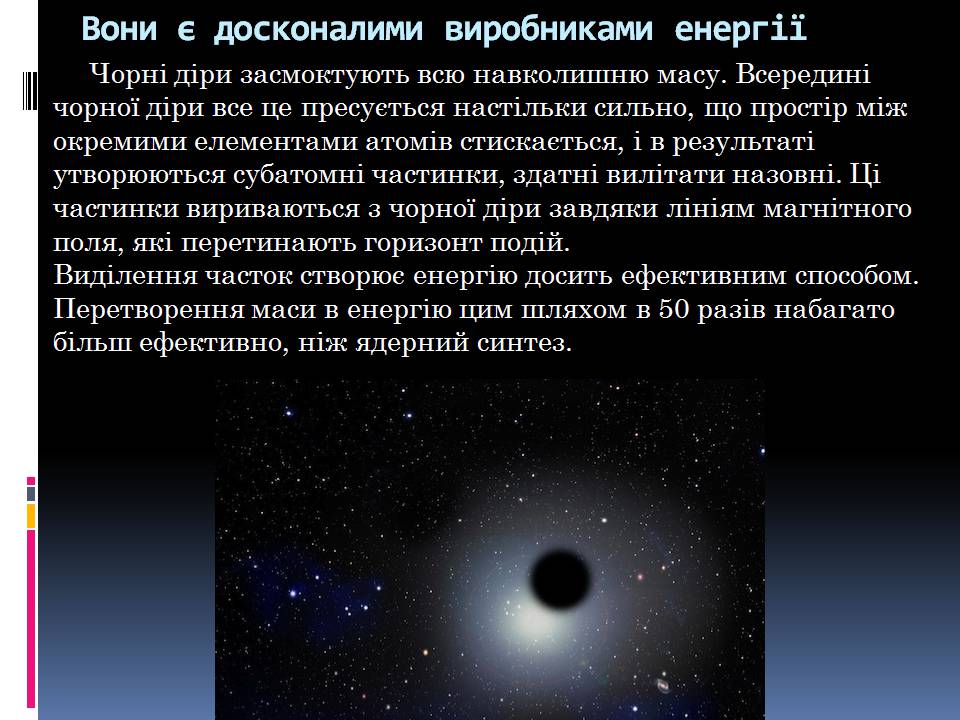 Вони є досконалими виробниками енергії

Чорні діри засмоктують всю навколишню масу. Всередині чорної діри все це пресується настільки сильно, що простір між окремими елементами атомів стискається, і в результаті утворюються субатомні частинки, здатні вилітати назовні. Ці частинки вириваються з чорної діри завдяки лініям магнітного поля, які перетинають горизонт подій.
Виділення часток створює енергію досить ефективним способом. Перетворення маси в енергію цим шляхом в 50 разів набагато більш ефективно, ніж ядерний синтез.